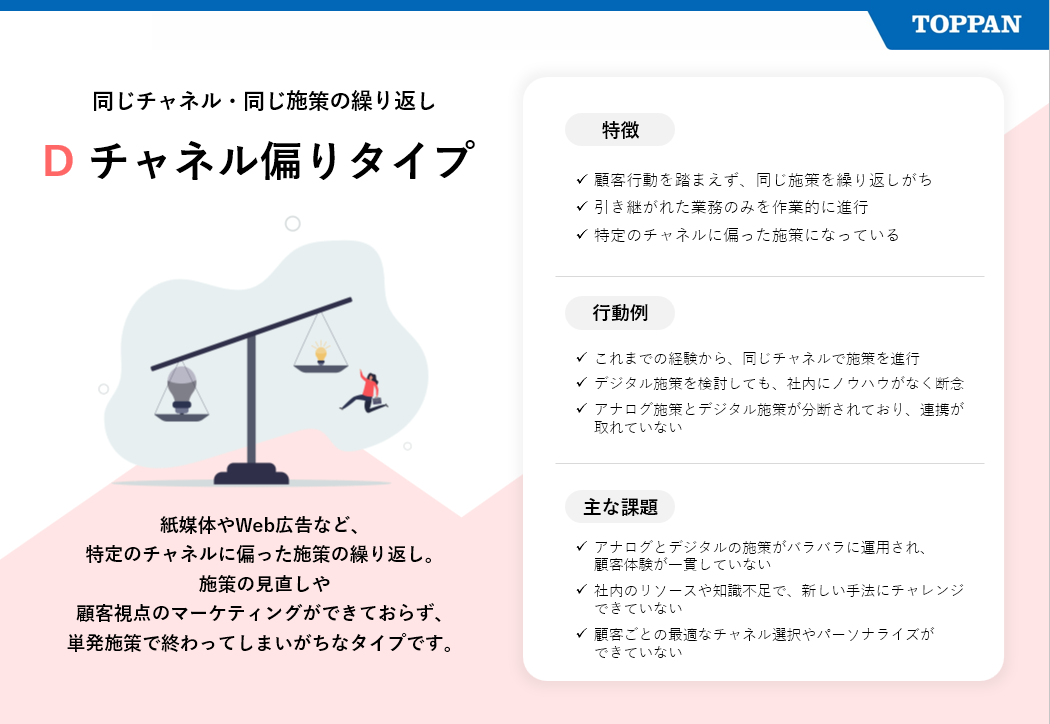 TOPPAN

同じチャネル・同じ施策の繰り返し

D チャネル偏りタイプ

紙媒体やWeb広告など、
特定のチャネルに偏った施策の繰り返し。
施策の見直しや
顧客視点のマーケティングができておらず、
単発施策で終わってしまいがちなタイプです。

特徴

✓ 顧客行動を踏まえず、同じ施策を繰り返しがち
✓ 引き継がれた業務のみを作業的に進行
✓ 特定のチャネルに偏った施策になっている

行動例

✓ これまでの経験から、同じチャネルで施策を進行
✓ デジタル施策を検討しても、社内にノウハウがなく断念
✓ アナログ施策とデジタル施策が分断されており、連携が取れていない

主な課題

✓ アナログとデジタルの施策がバラバラに運用され、顧客体験が一貫していない
✓ 社内のリソースや知識不足で、新しい手法にチャレンジできていない
✓ 顧客ごとの最適なチャネル選択やパーソナライズができていない